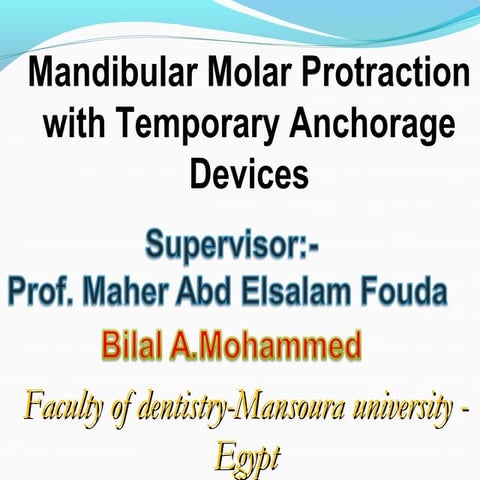 Mandibular Molar Protraction with Temporary Anchorage Devices

Supervisor:-
Prof. Maher Abd Elsalam Fouda

Bilal A.Mohammed

Faculty of dentistry-Mansoura university - Egypt